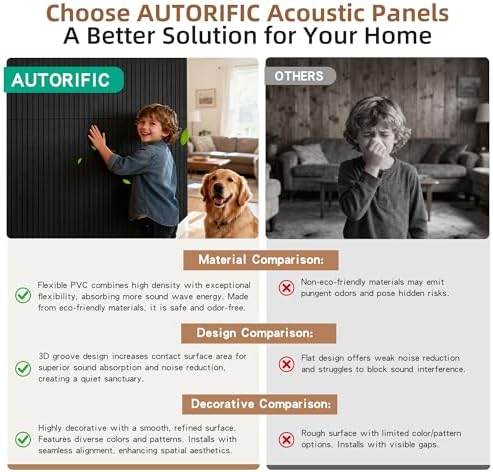 Choose AUTORIFIC Acoustic Panels
A Better Solution for Your Home

AUTORIFIC

OTHERS

Material Comparison:

Flexible PVC combines high density with exceptional flexibility, absorbing more sound wave energy. Made from eco-friendly materials, it is safe and odor-free.

Non-eco-friendly materials may emit pungent odors and pose hidden risks.

Design Comparison:

3D groove design increases contact surface area for superior sound absorption and noise reduction, creating a quiet sanctuary.

Flat design offers weak noise reduction and struggles to block sound interference.

Decorative Comparison:

Highly decorative with a smooth, refined surface. Features diverse colors and patterns. Installs with seamless alignment, enhancing spatial aesthetics.

Rough surface with limited color/pattern options. Installs with visible gaps.